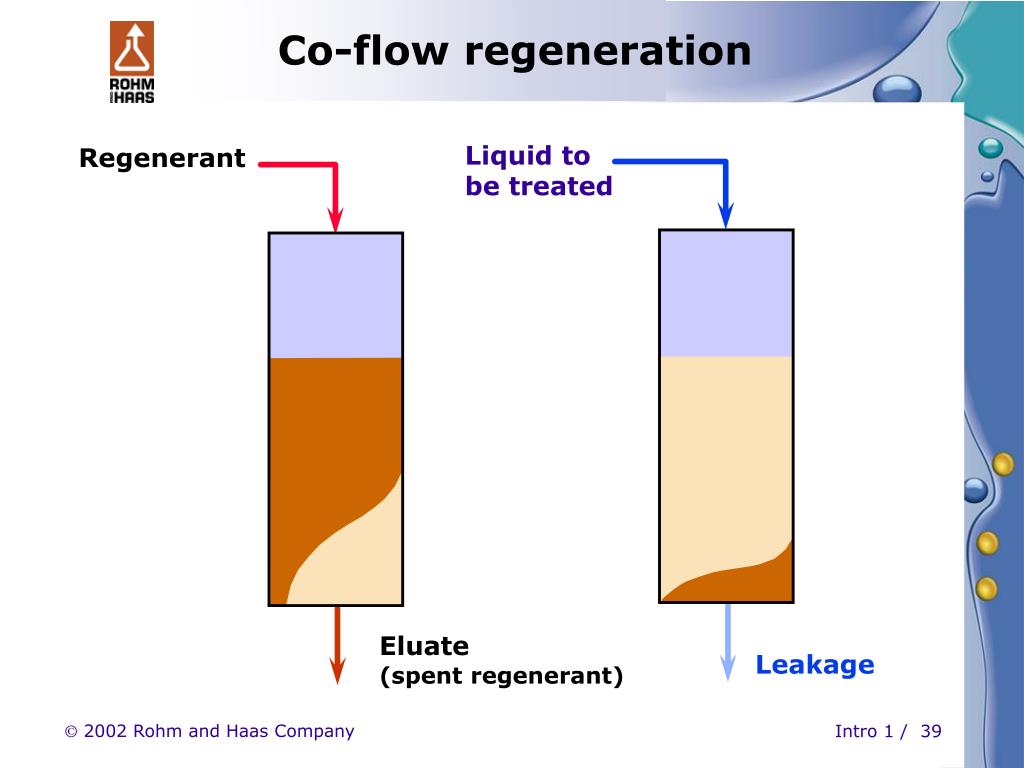 ROHM AND HAAS

Co-flow regeneration

Regenerant

Liquid to be treated

Eluate
(spent regenerant)

Leakage

© 2002 Rohm and Haas Company

Intro 1 / 39